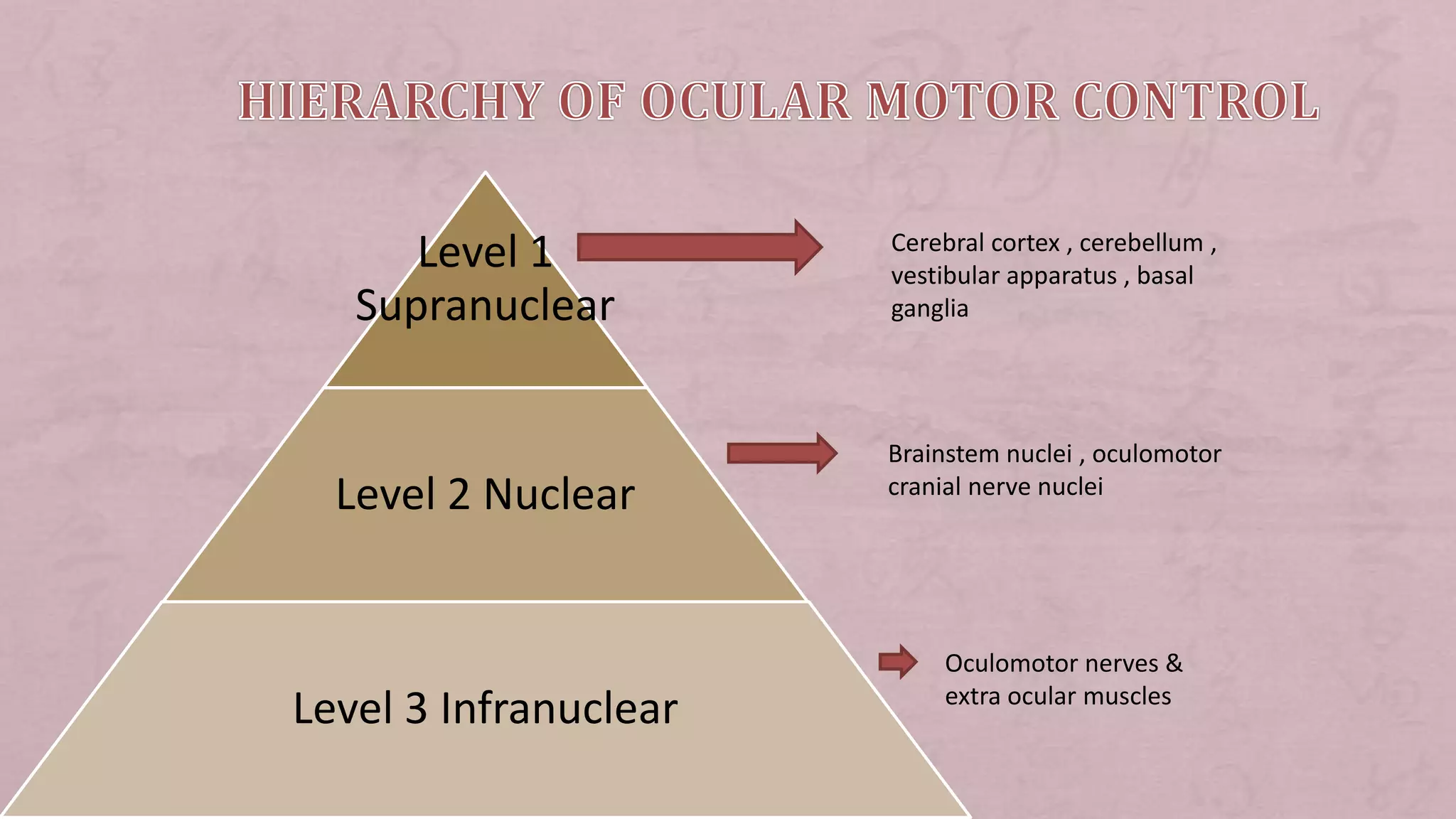 HIERARCHY OF OCULAR MOTOR CONTROL

Level 1 Supranuclear

Cerebral cortex , cerebellum , vestibular apparatus , basal ganglia

Level 2 Nuclear

Brainstem nuclei , oculomotor cranial nerve nuclei

Level 3 Infranuclear

Oculomotor nerves & extra ocular muscles